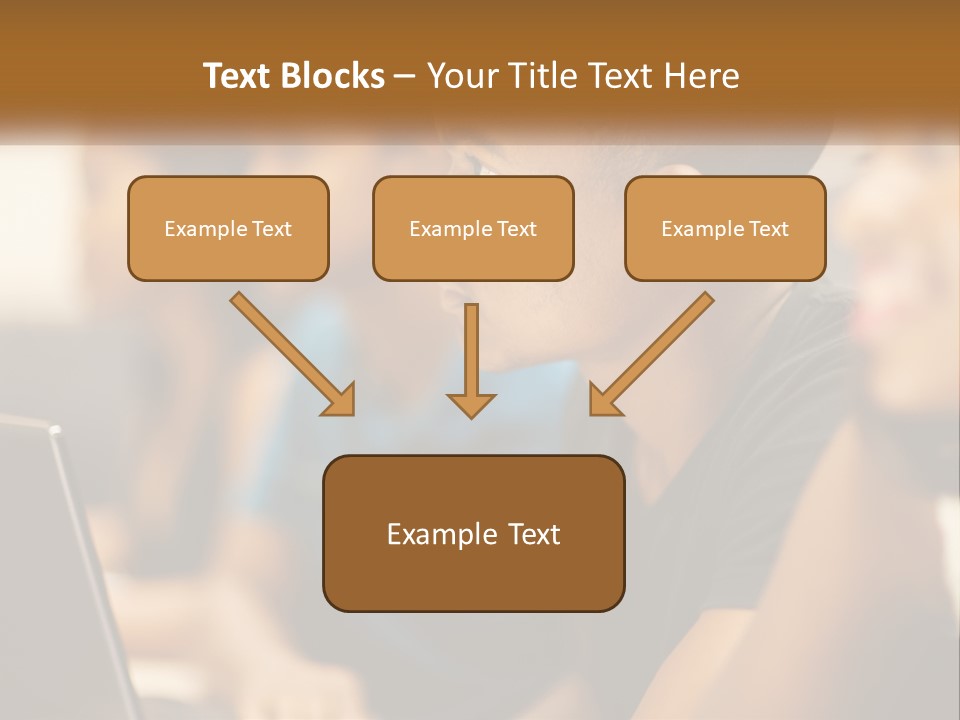 Text Blocks – Your Title Text Here

Example Text

Example Text

Example Text

Example Text